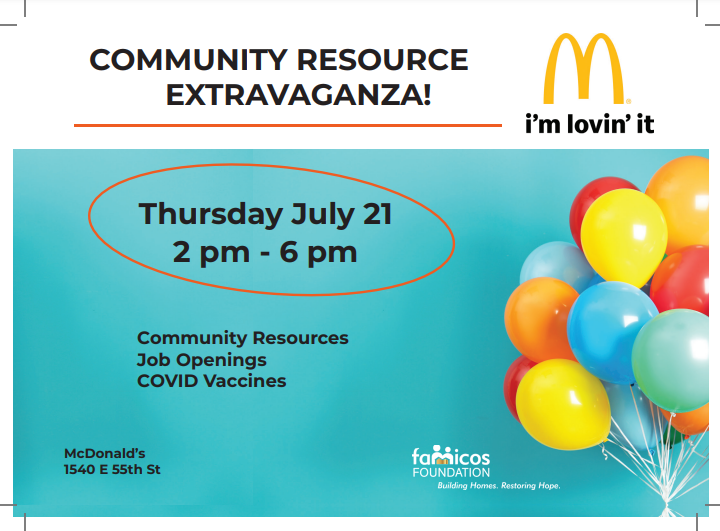 COMMUNITY RESOURCE EXTRAVAGANZA!

i'm lovin' it

Thursday July 21
2 pm - 6 pm

Community Resources
Job Openings
COVID Vaccines

McDonald's
1540 E 55th St

famicos
FOUNDATION
Building Homes. Restoring Hope.